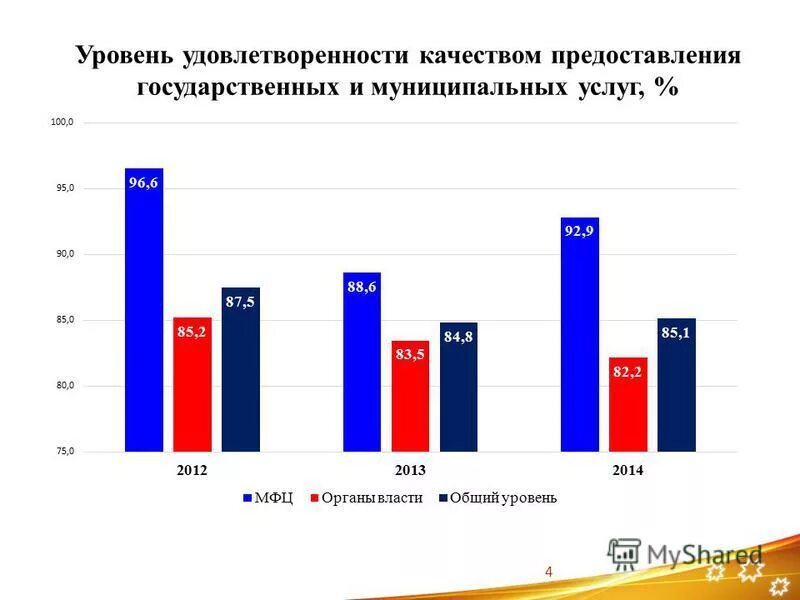 Уровень удовлетворенности качеством предоставления государственных и муниципальных услуг, %

100,0
95,0
90,0
85,0
80,0
75,0

96,6
85,2
87,5
88,6
83,5
84,8
92,9
82,2
85,1

2012
2013
2014

МФЦ
Органы власти
Общий уровень

4

MyShared